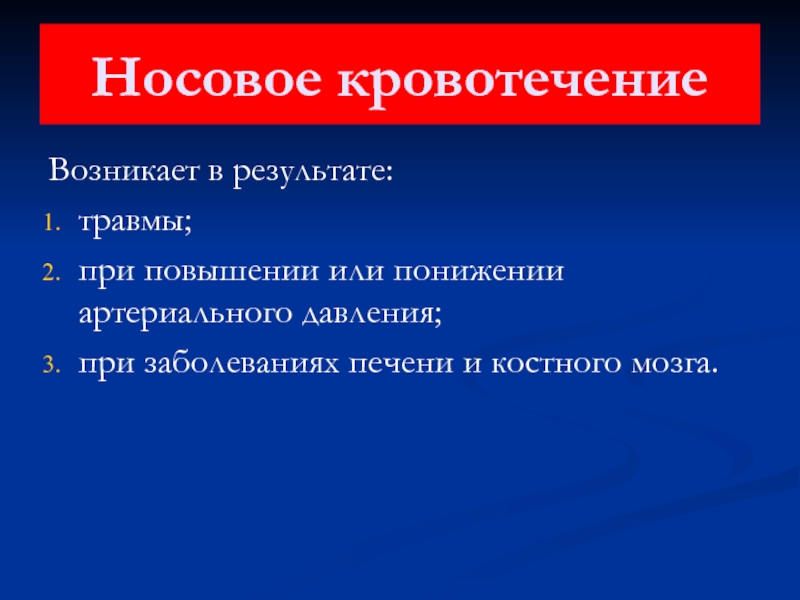 Носовое кровотечение

Возникает в результате:

1. травмы;
2. при повышении или понижении артериального давления;
3. при заболеваниях печени и костного мозга.